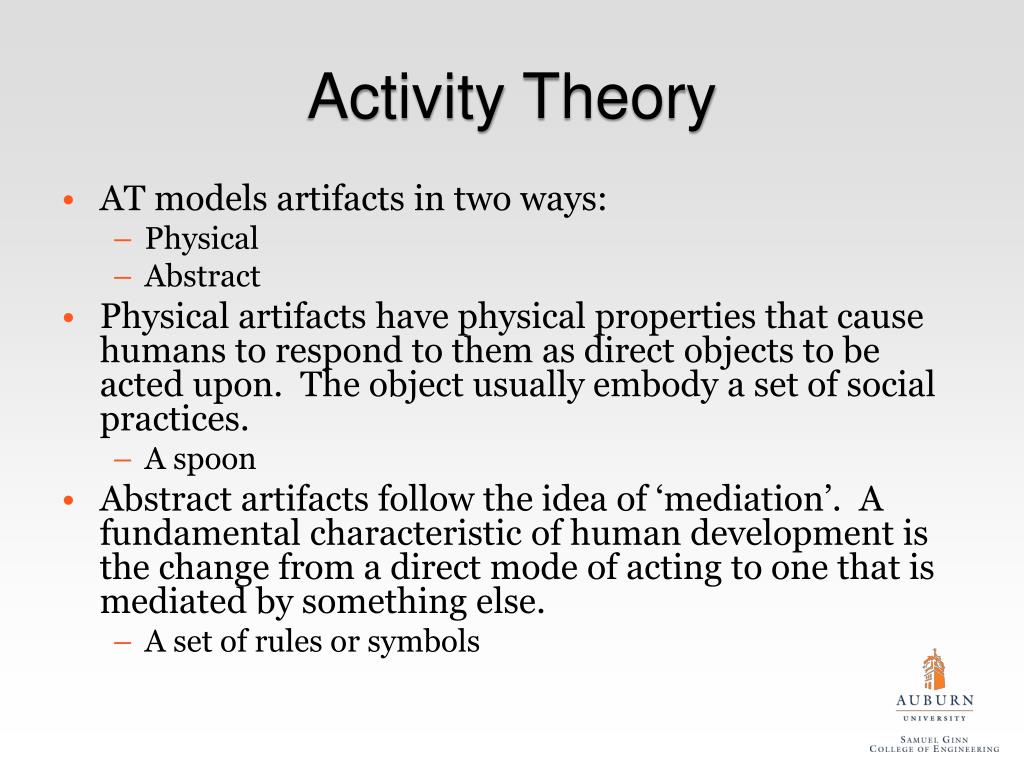 Activity Theory

• AT models artifacts in two ways:
– Physical
– Abstract

• Physical artifacts have physical properties that cause humans to respond to them as direct objects to be acted upon. The object usually embody a set of social practices.
– A spoon

• Abstract artifacts follow the idea of ‘mediation’. A fundamental characteristic of human development is the change from a direct mode of acting to one that is mediated by something else.
– A set of rules or symbols

AUBURN
UNIVERSITY
SAMUEL GINN
COLLEGE OF ENGINEERING